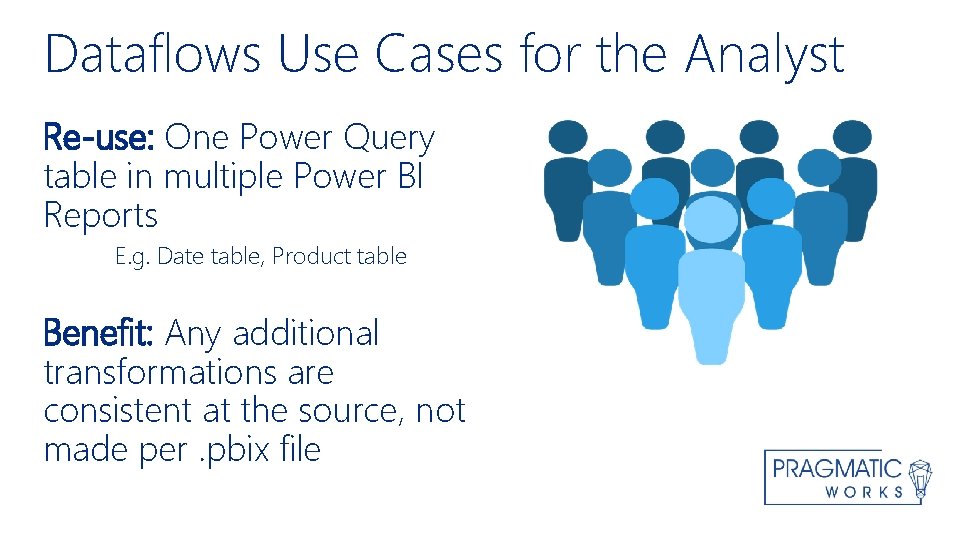 Dataflows Use Cases for the Analyst

Re-use: One Power Query table in multiple Power BI Reports

E.g. Date table, Product table

Benefit: Any additional transformations are consistent at the source, not made per .pbix file

PRAGMATIC WORKS